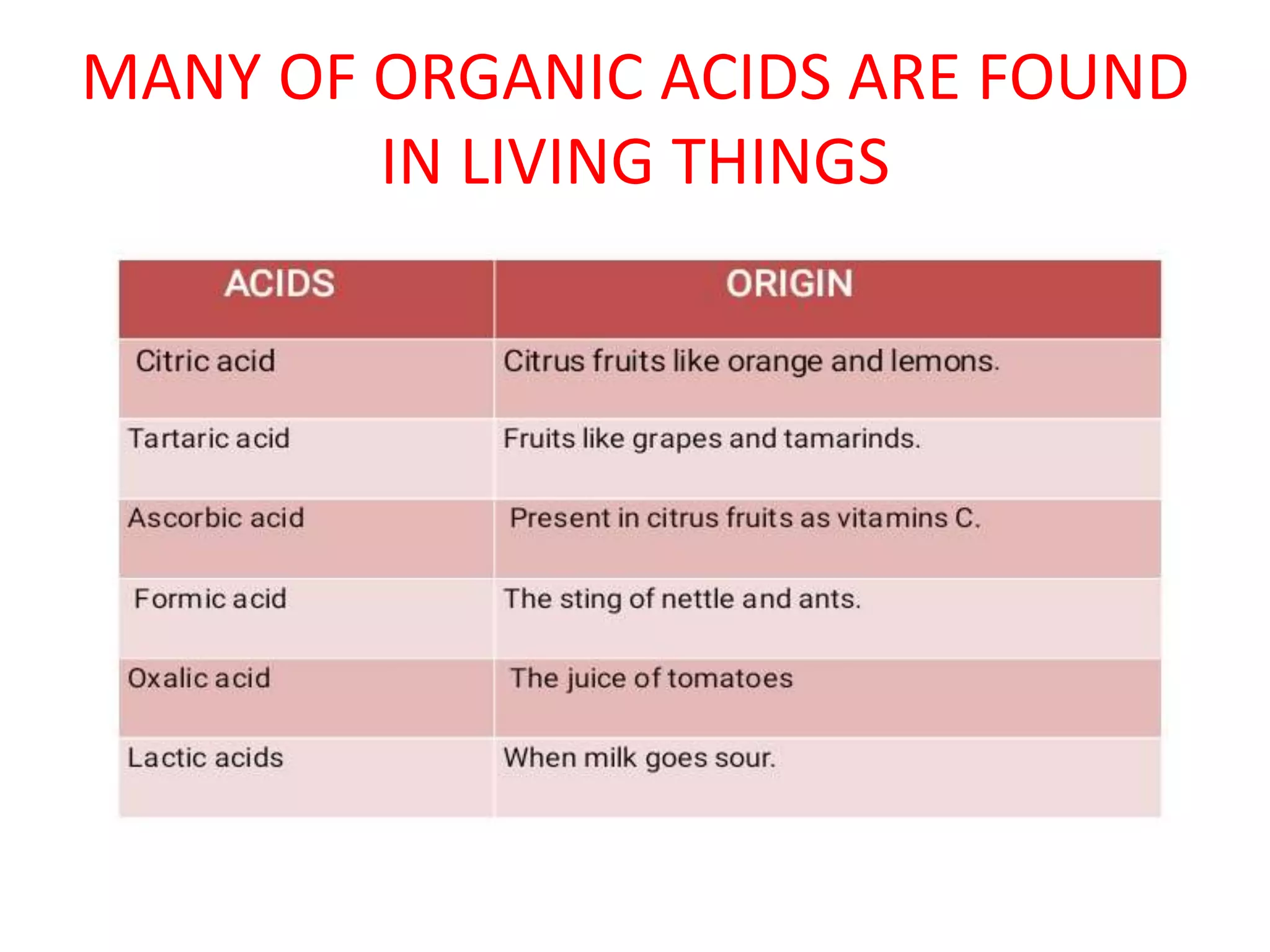 MANY OF ORGANIC ACIDS ARE FOUND IN LIVING THINGS

| ACIDS | ORIGIN |
|---|---|
| Citric acid | Citrus fruits like orange and lemons. |
| Tartaric acid | Fruits like grapes and tamarinds. |
| Ascorbic acid | Present in citrus fruits as vitamins C. |
| Formic acid | The sting of nettle and ants. |
| Oxalic acid | The juice of tomatoes |
| Lactic acids | When milk goes sour. |